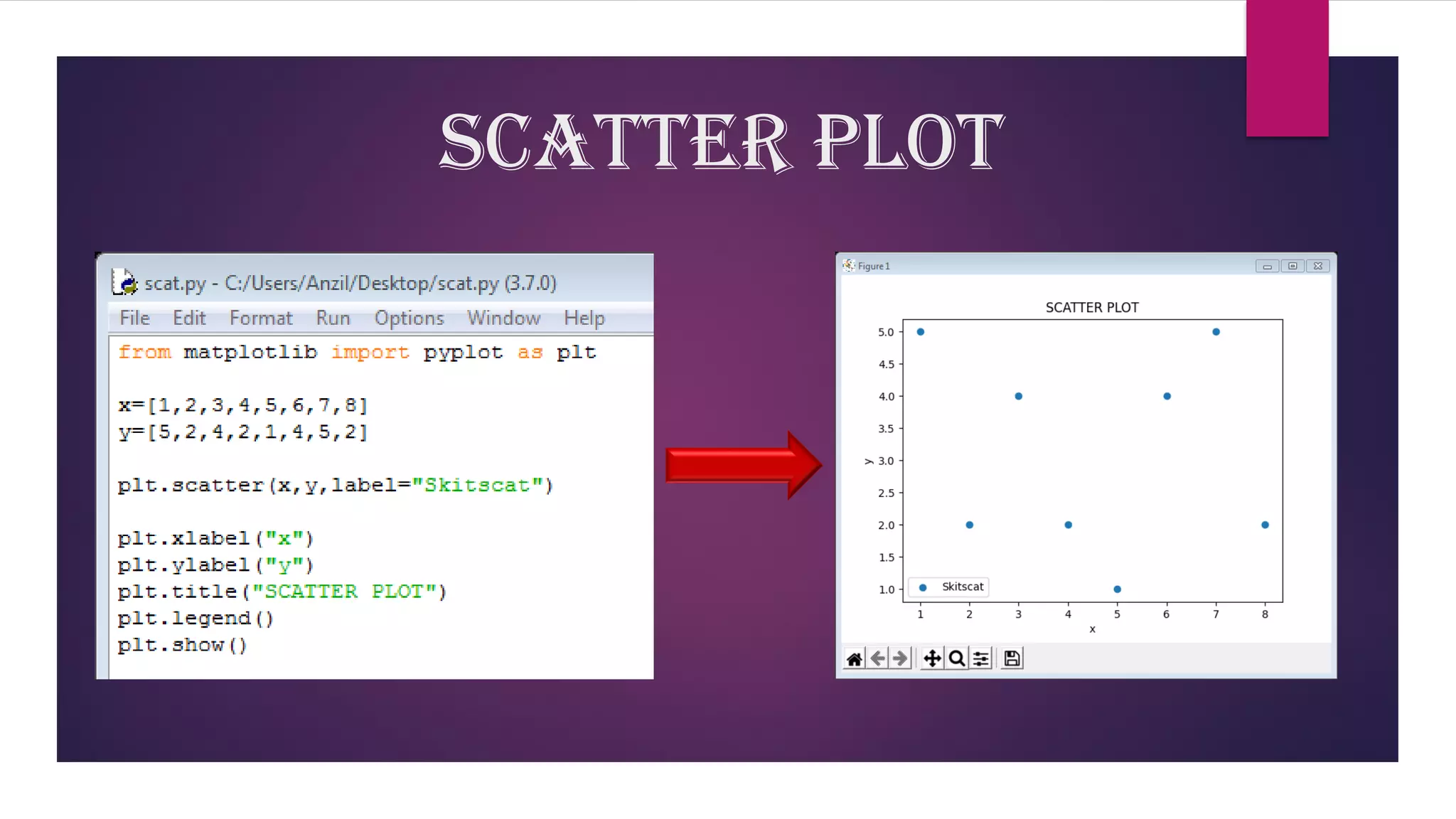 SCATTER PLOT

scat.py - C:/Users/Anzil/Desktop/scat.py (3.7.0)

File Edit Format Run Options Window Help

from matplotlib import pyplot as plt

x=[1,2,3,4,5,6,7,8]
y=[5,2,4,2,1,4,5,2]

plt.scatter(x,y,label="Skitscat")

plt.xlabel("x")
plt.ylabel("y")
plt.title("SCATTER PLOT")
plt.legend()
plt.show()

Figure 1

SCATTER PLOT

5.0
4.5
4.0
3.5
3.0
2.5
2.0
1.5
1.0

y

Skitscat

1 2 3 4 5 6 7 8

x